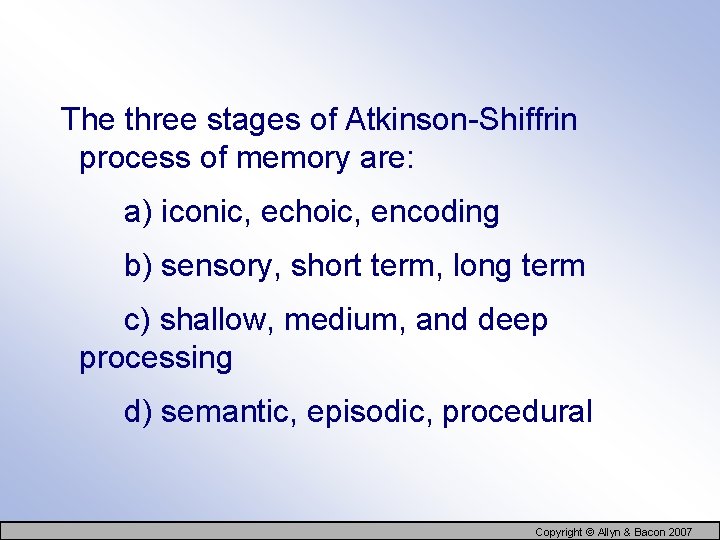 The three stages of Atkinson-Shiffrin process of memory are:

a) iconic, echoic, encoding

b) sensory, short term, long term

c) shallow, medium, and deep processing

d) semantic, episodic, procedural

Copyright © Allyn & Bacon 2007